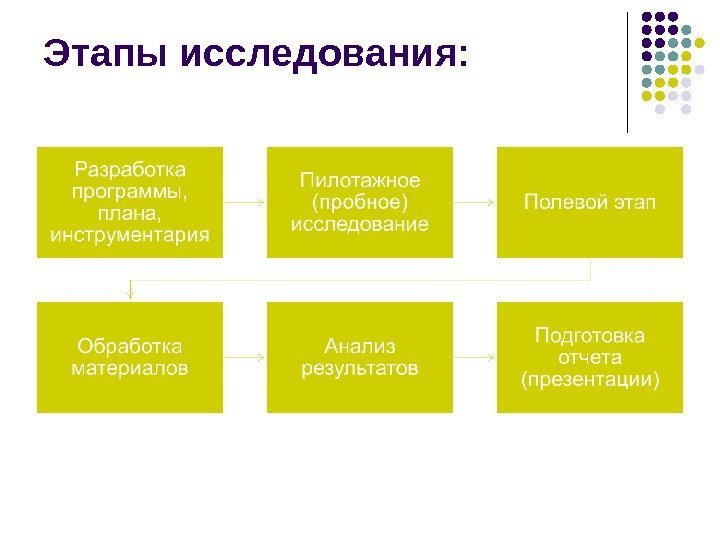 Этапы исследования:

Разработка программы, плана, инструментария

Пилотажное (пробное) исследование

Полевой этап

Обработка материалов

Анализ результатов

Подготовка отчета (презентации)